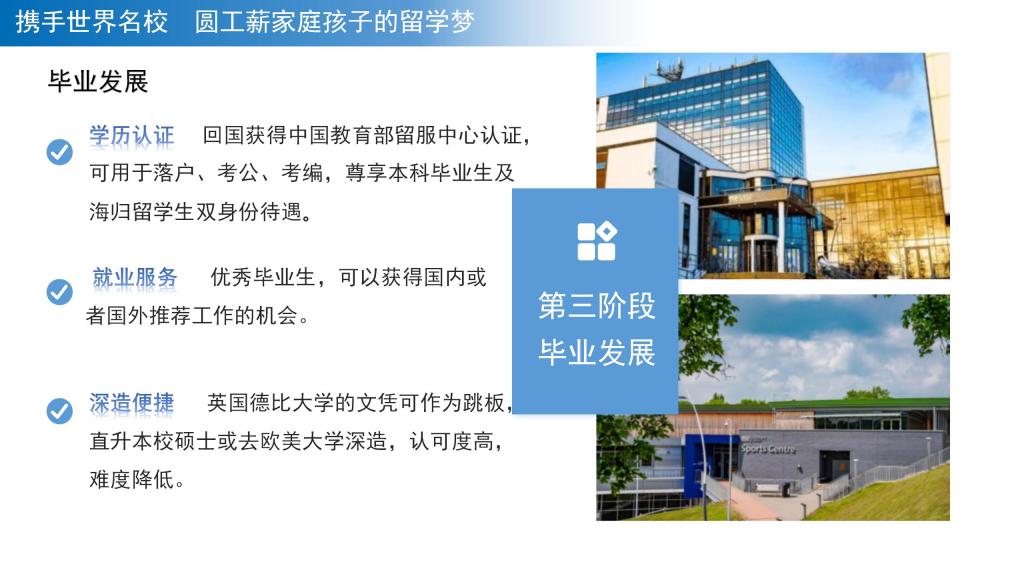 携手世界名校　圆工薪家庭孩子的留学梦

毕业发展

学历认证　回国获得中国教育部留服中心认证，可用于落户、考公、考编，尊享本科毕业生及海归留学生双身份待遇。

就业服务　优秀毕业生，可以获得国内或者国外推荐工作的机会。

深造便捷　英国德比大学的文凭可作为跳板，直升本校硕士或去欧美大学深造，认可度高，难度降低。

第三阶段
毕业发展

Sports Centre